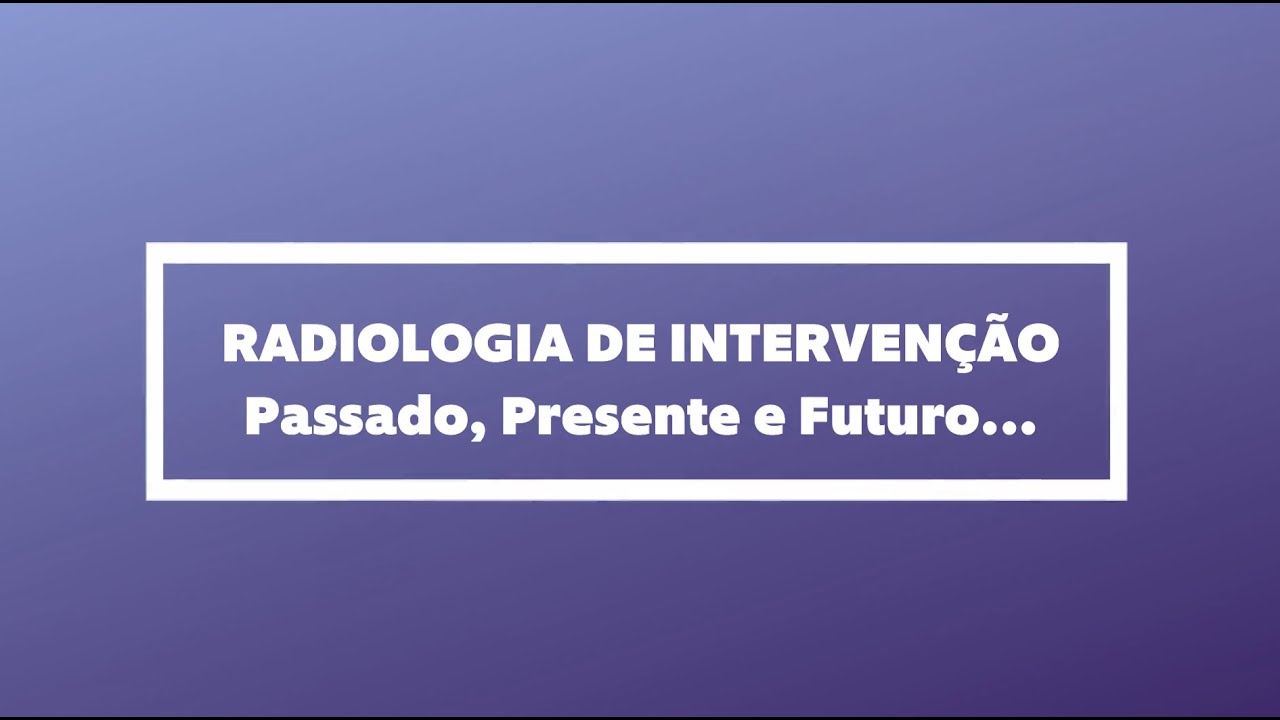 RADIOLOGIA DE INTERVENÇÃO
Passado, Presente e Futuro...